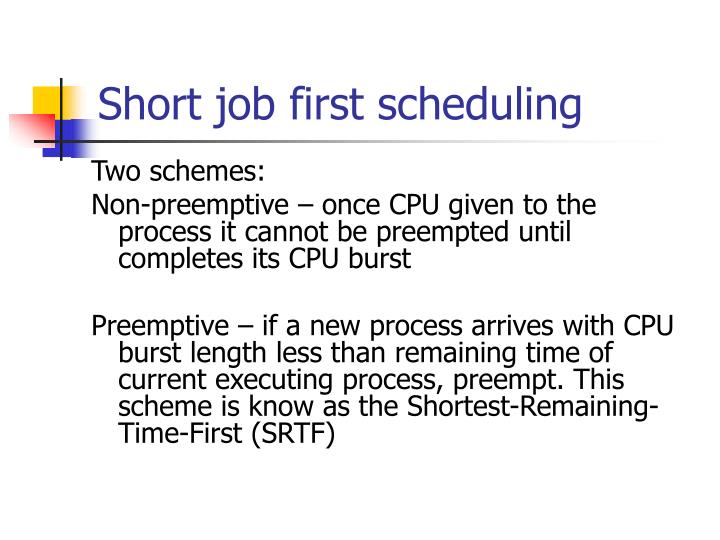 Short job first scheduling

Two schemes:

Non-preemptive – once CPU given to the process it cannot be preempted until completes its CPU burst

Preemptive – if a new process arrives with CPU burst length less than remaining time of current executing process, preempt. This scheme is know as the Shortest-Remaining-Time-First (SRTF)